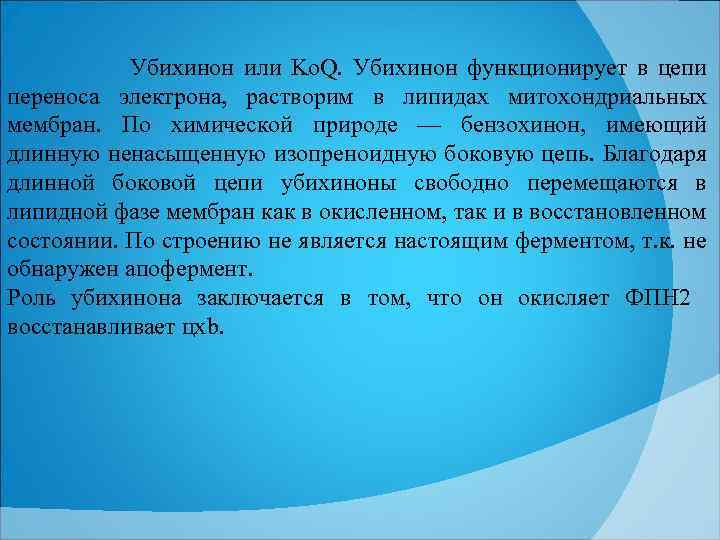 Убихинон или KoQ. Убихинон функционирует в цепи переноса электрона, растворим в липидах митохондриальных мембран. По химической природе — бензохинон, имеющий длинную ненасыщенную изопреноидную боковую цепь. Благодаря длинной боковой цепи убихиноны свободно перемещаются в липидной фазе мембран как в окисленном, так и в восстановленном состоянии. По строению не является настоящим ферментом, т.к. не обнаружен апофермент.
Роль убихинона заключается в том, что он окисляет ФПН2 восстанавливает цхb.